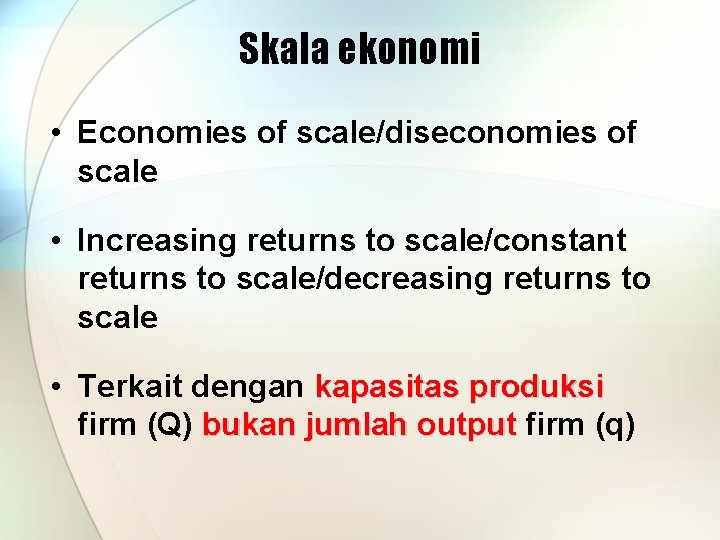 Skala ekonomi

• Economies of scale/diseconomies of scale

• Increasing returns to scale/constant returns to scale/decreasing returns to scale

• Terkait dengan kapasitas produksi firm (Q) bukan jumlah output firm (q)